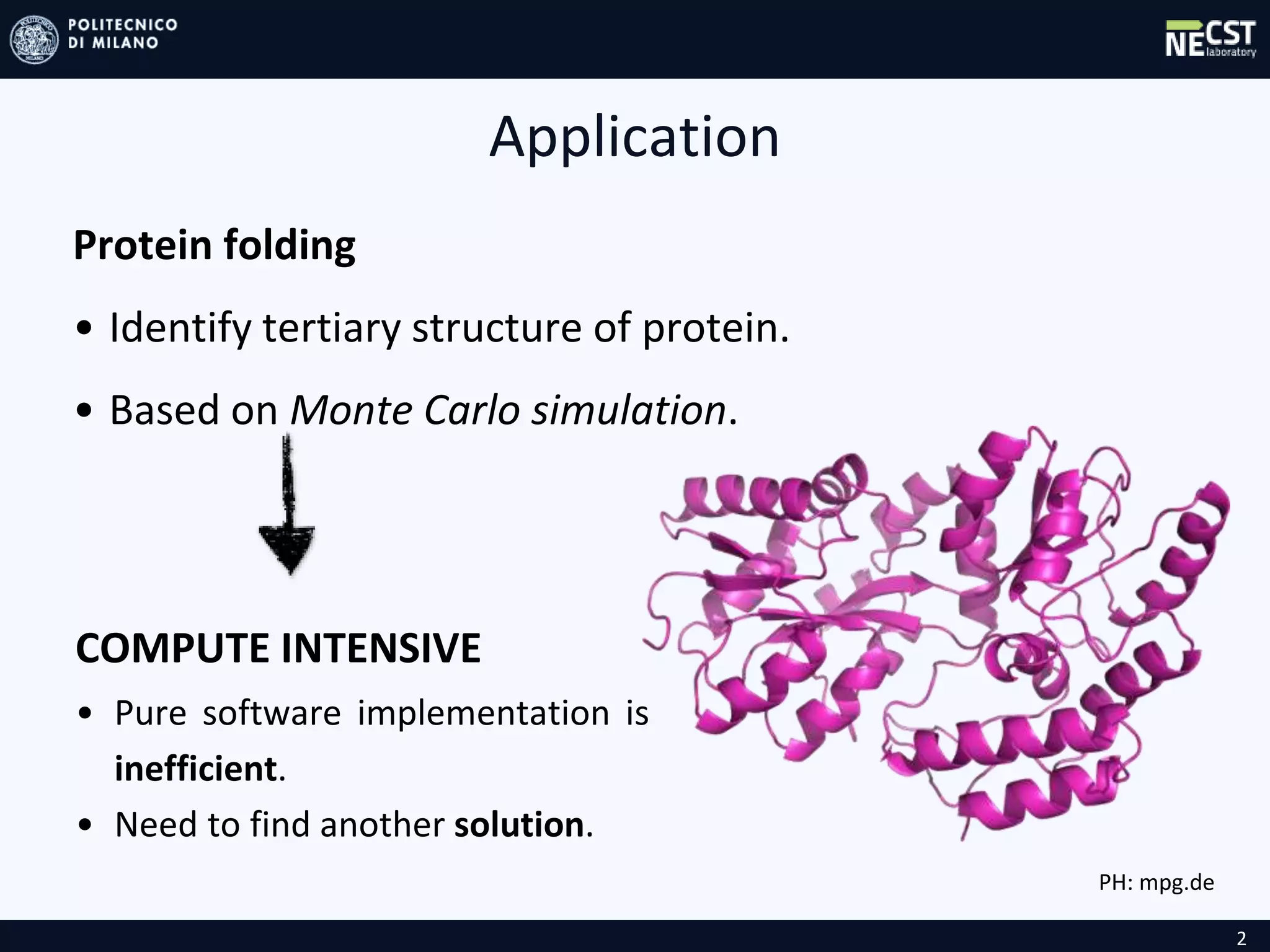 POLITECNICO DI MILANO

NECST laboratory

Application

Protein folding

• Identify tertiary structure of protein.

• Based on Monte Carlo simulation.

COMPUTE INTENSIVE

• Pure software implementation is inefficient.

• Need to find another solution.

PH: mpg.de

2